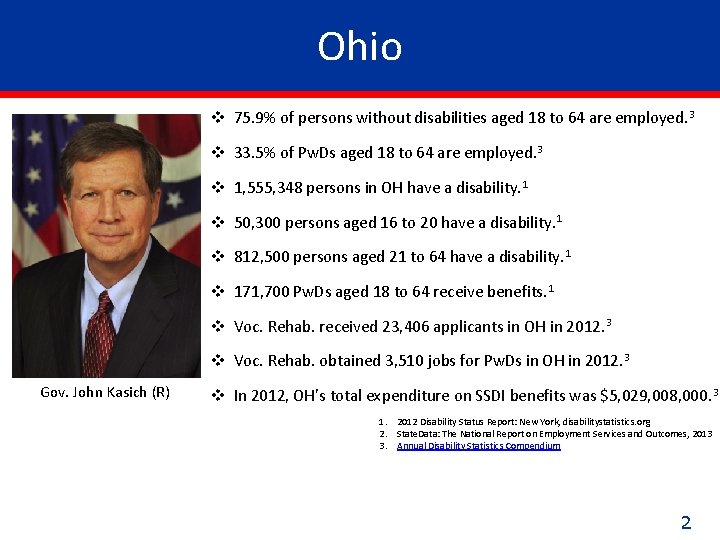 Ohio

Gov. John Kasich (R)

❖ 75.9% of persons without disabilities aged 18 to 64 are employed.$^3$

❖ 33.5% of PwDs aged 18 to 64 are employed.$^3$

❖ 1,555,348 persons in OH have a disability.$^1$

❖ 50,300 persons aged 16 to 20 have a disability.$^1$

❖ 812,500 persons aged 21 to 64 have a disability.$^1$

❖ 171,700 PwDs aged 18 to 64 receive benefits.$^1$

❖ Voc. Rehab. received 23,406 applicants in OH in 2012.$^3$

❖ Voc. Rehab. obtained 3,510 jobs for PwDs in OH in 2012.$^3$

❖ In 2012, OH's total expenditure on SSDI benefits was \$5,029,008,000.$^3$

1. 2012 Disability Status Report: New York, disabilitystatistics.org
2. StateData: The National Report on Employment Services and Outcomes, 2013
3. Annual Disability Statistics Compendium

2